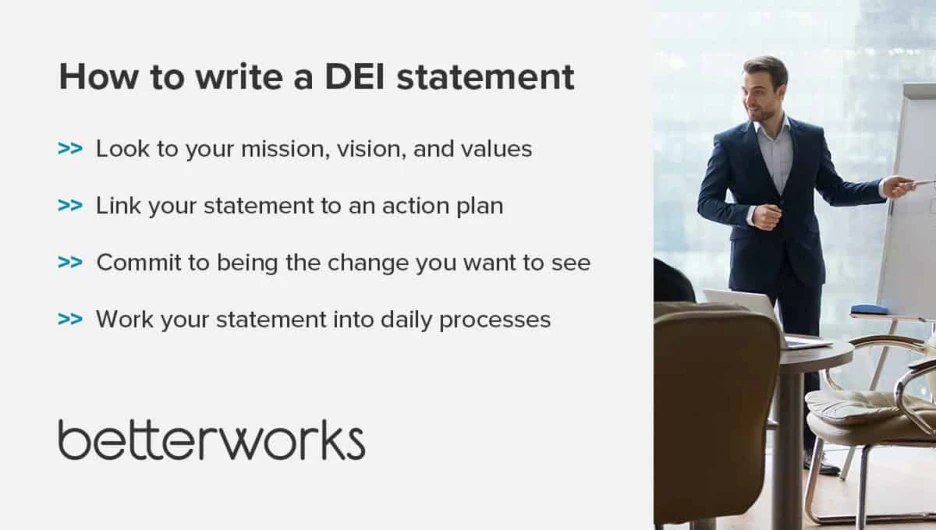 How to write a DEI statement

>> Look to your mission, vision, and values

>> Link your statement to an action plan

>> Commit to being the change you want to see

>> Work your statement into daily processes

betterworks